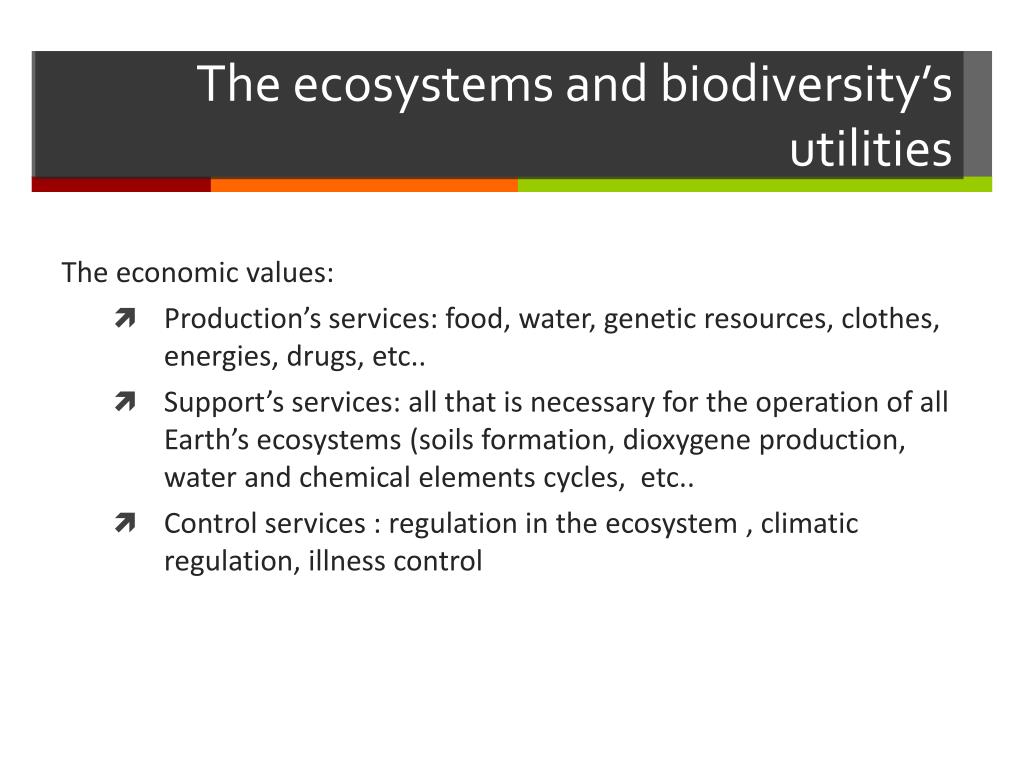 The ecosystems and biodiversity’s utilities

The economic values:

Production’s services: food, water, genetic resources, clothes, energies, drugs, etc..

Support’s services: all that is necessary for the operation of all Earth’s ecosystems (soils formation, dioxygene production, water and chemical elements cycles, etc..

Control services : regulation in the ecosystem , climatic regulation, illness control